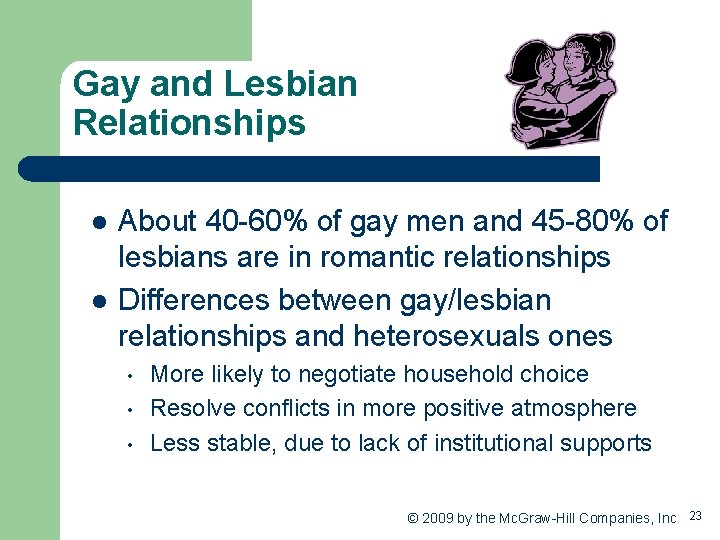 Gay and Lesbian Relationships

- About 40-60% of gay men and 45-80% of lesbians are in romantic relationships
- Differences between gay/lesbian relationships and heterosexuals ones
  - More likely to negotiate household choice
  - Resolve conflicts in more positive atmosphere
  - Less stable, due to lack of institutional supports

© 2009 by the McGraw-Hill Companies, Inc 23